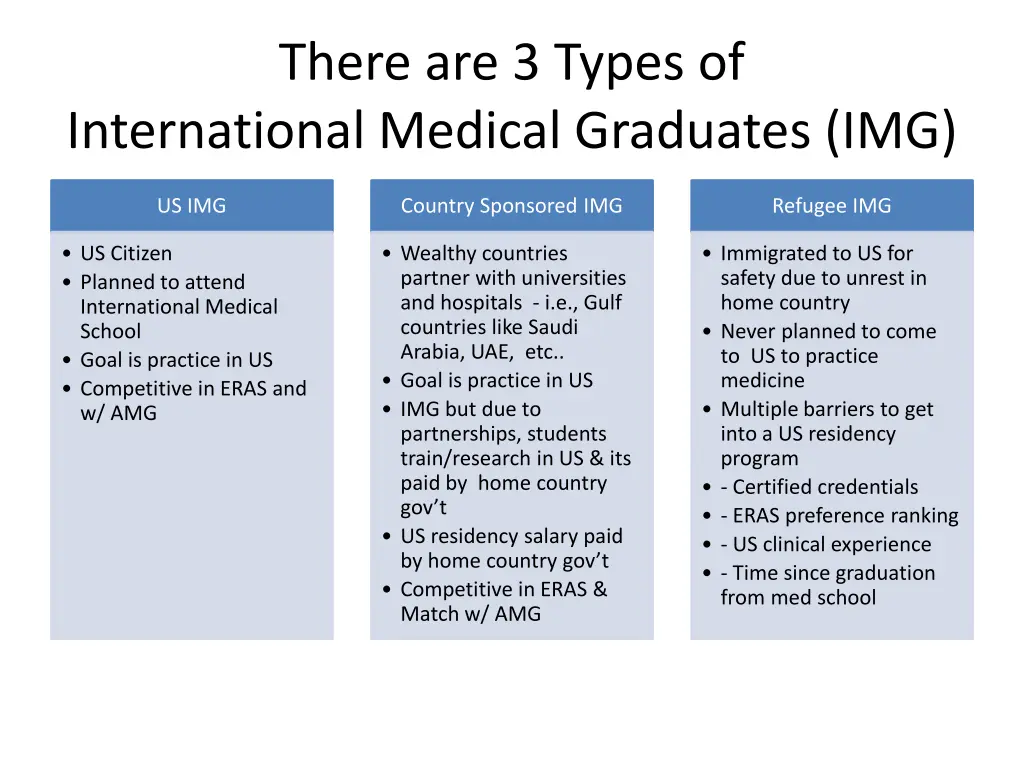 There are 3 Types of
International Medical Graduates (IMG)

US IMG

• US Citizen
• Planned to attend International Medical School
• Goal is practice in US
• Competitive in ERAS and w/ AMG

Country Sponsored IMG

• Wealthy countries partner with universities and hospitals - i.e., Gulf countries like Saudi Arabia, UAE, etc..
• Goal is practice in US
• IMG but due to partnerships, students train/research in US & its paid by home country gov't
• US residency salary paid by home country gov't
• Competitive in ERAS & Match w/ AMG

Refugee IMG

• Immigrated to US for safety due to unrest in home country
• Never planned to come to US to practice medicine
• Multiple barriers to get into a US residency program
• - Certified credentials
• - ERAS preference ranking
• - US clinical experience
• - Time since graduation from med school